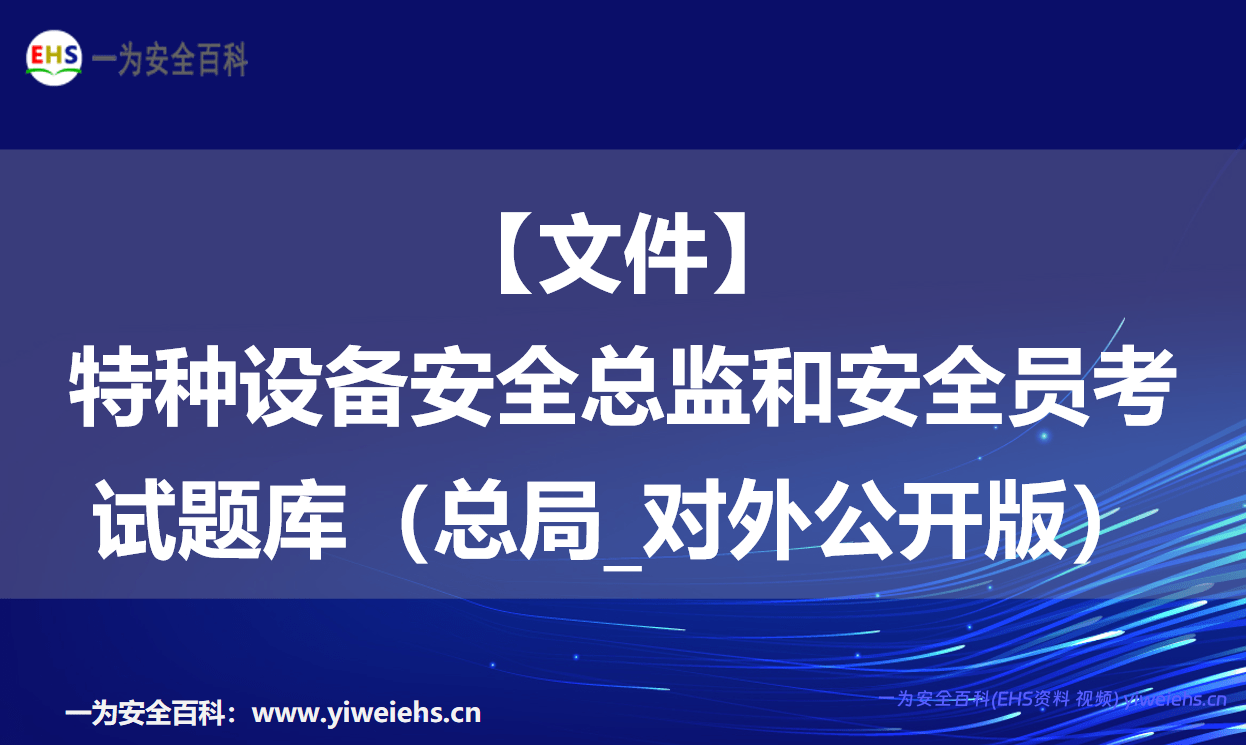 EHS 一为安全百科

【文件】
特种设备安全总监和安全员考试题库（总局_对外公开版）

一为安全百科：www.yiweiehs.cn

一为安全百科(EHS资料 视频) yiweiehs.cn